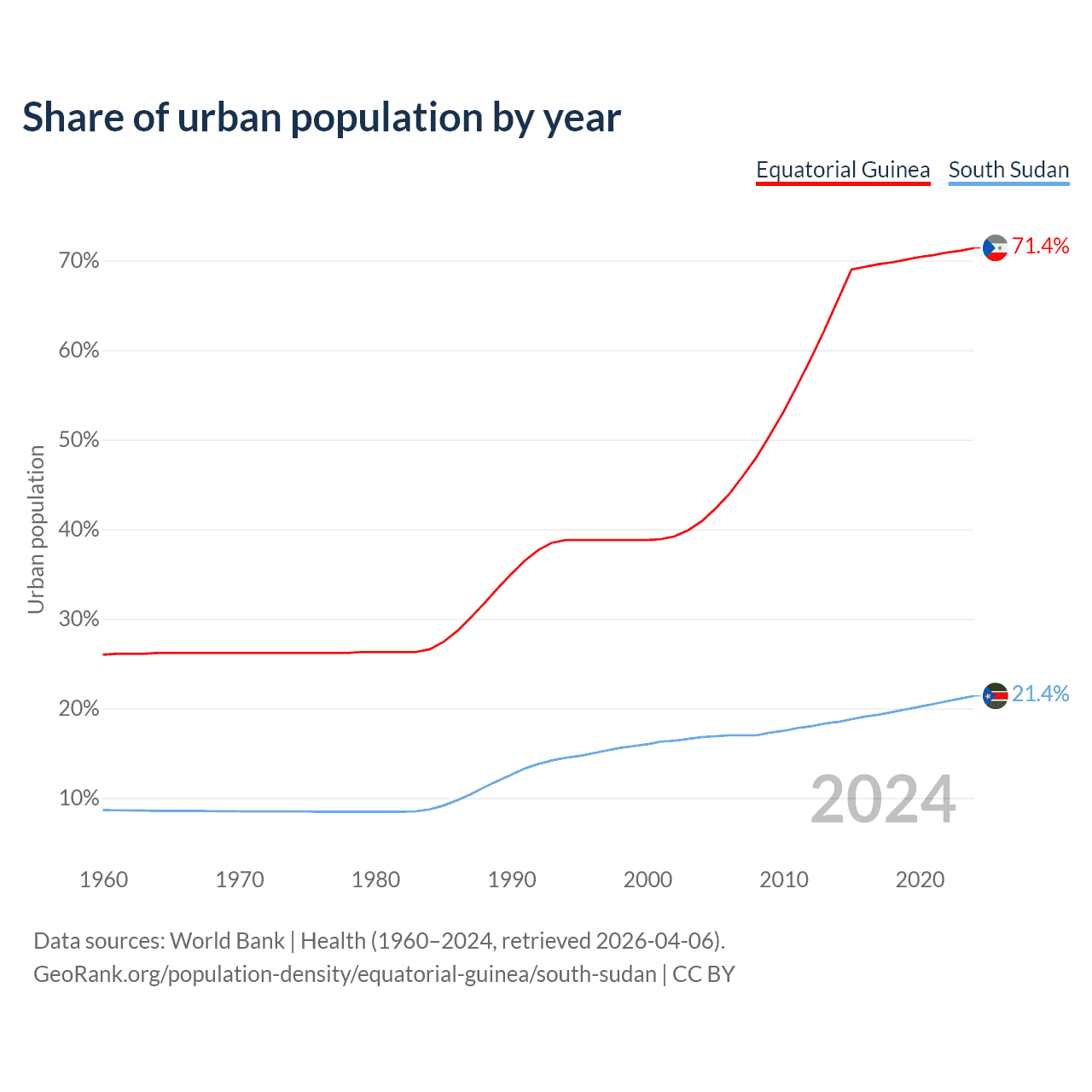 Share of urban population by year

Equatorial Guinea South Sudan

Urban population

70%
60%
50%
40%
30%
20%
10%

71.4%
21.4%

2024

1960 1970 1980 1990 2000 2010 2020

Data sources: World Bank | Health (1960–2024, retrieved 2026-04-06).
GeoRank.org/population-density/equatorial-guinea/south-sudan | CC BY